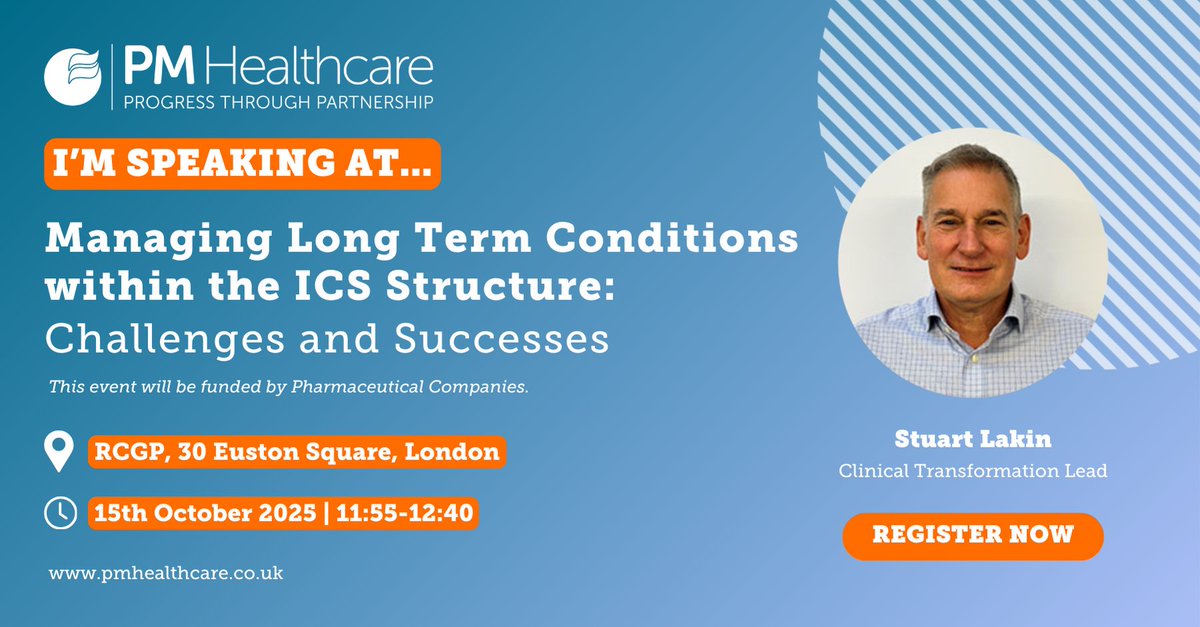 PM Healthcare
PROGRESS THROUGH PARTNERSHIP

I'M SPEAKING AT...

Managing Long Term Conditions within the ICS Structure: Challenges and Successes

This event will be funded by Pharmaceutical Companies.

RCGP, 30 Euston Square, London

15th October 2025 | 11:55-12:40

www.pmhealthcare.co.uk

Stuart Lakin
Clinical Transformation Lead

REGISTER NOW